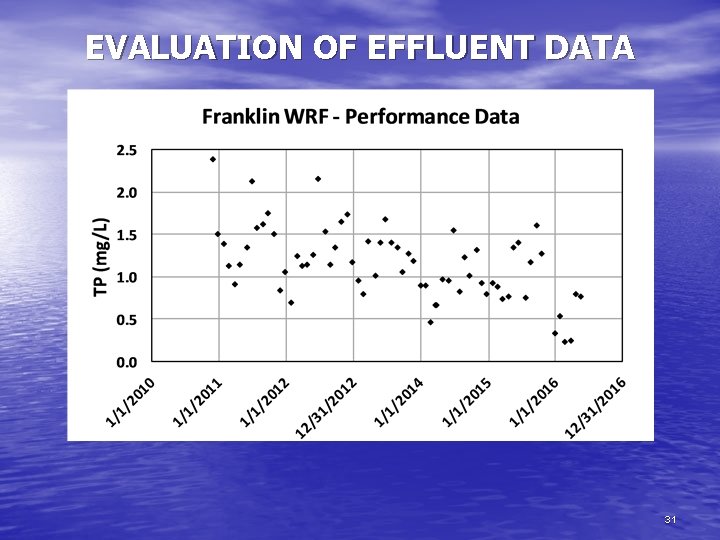 EVALUATION OF EFFLUENT DATA

Franklin WRF - Performance Data

TP (mg/L)

2.5
2.0
1.5
1.0
0.5
0.0

1/1/2010
1/1/2011
1/1/2012
12/31/2012
1/1/2014
1/1/2015
1/1/2016
12/31/2016

31